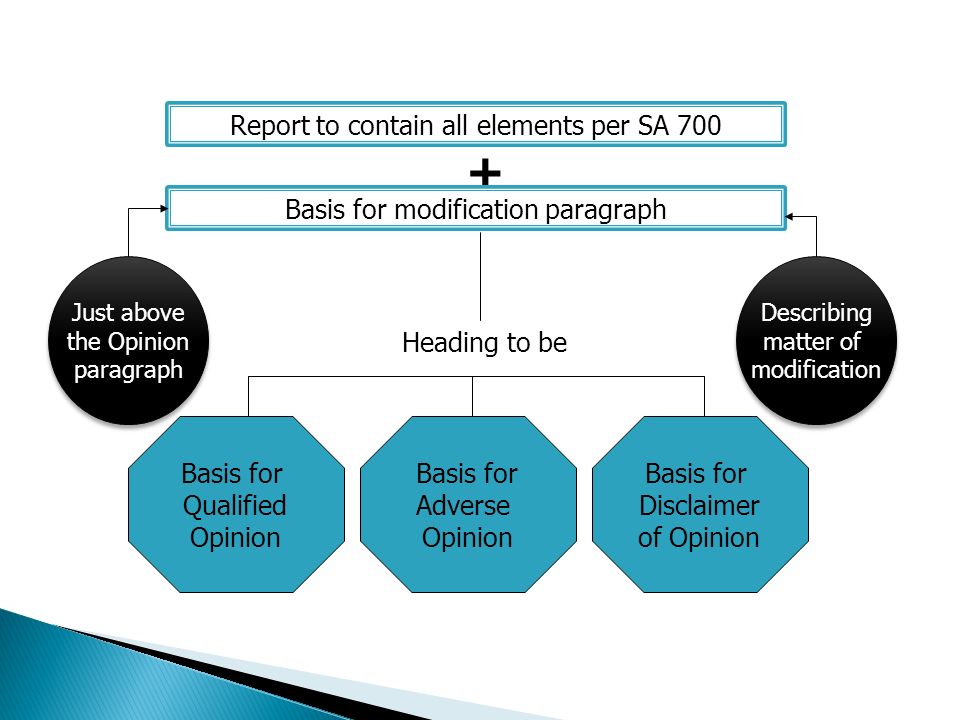 Report to contain all elements per SA 700

+

Basis for modification paragraph

Just above the Opinion paragraph

Describing matter of modification

Heading to be

Basis for Qualified Opinion

Basis for Adverse Opinion

Basis for Disclaimer of Opinion